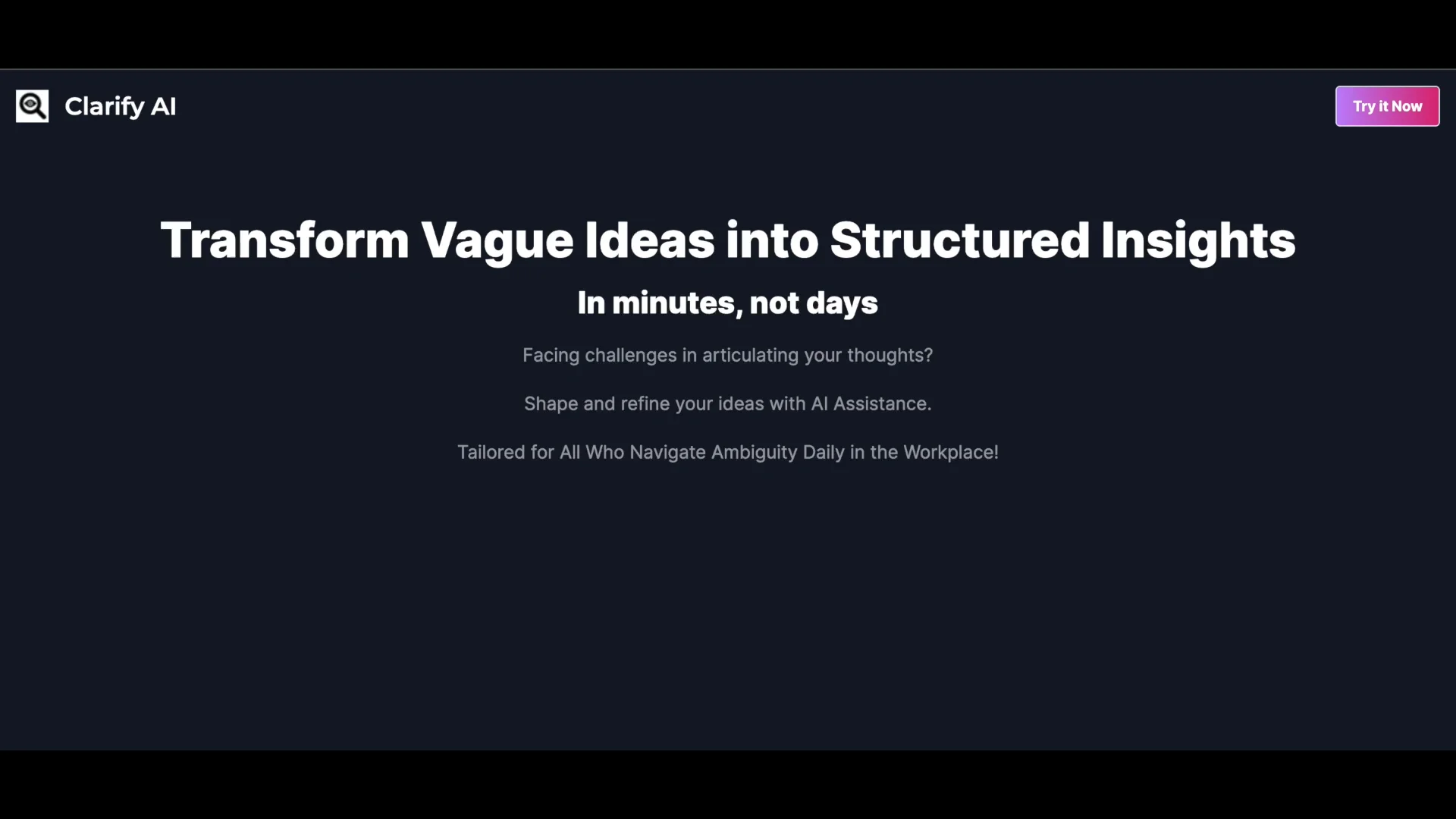 Clarify AI

Try it Now

Transform Vague Ideas into Structured Insights

In minutes, not days

Facing challenges in articulating your thoughts?

Shape and refine your ideas with AI Assistance.

Tailored for All Who Navigate Ambiguity Daily in the Workplace!